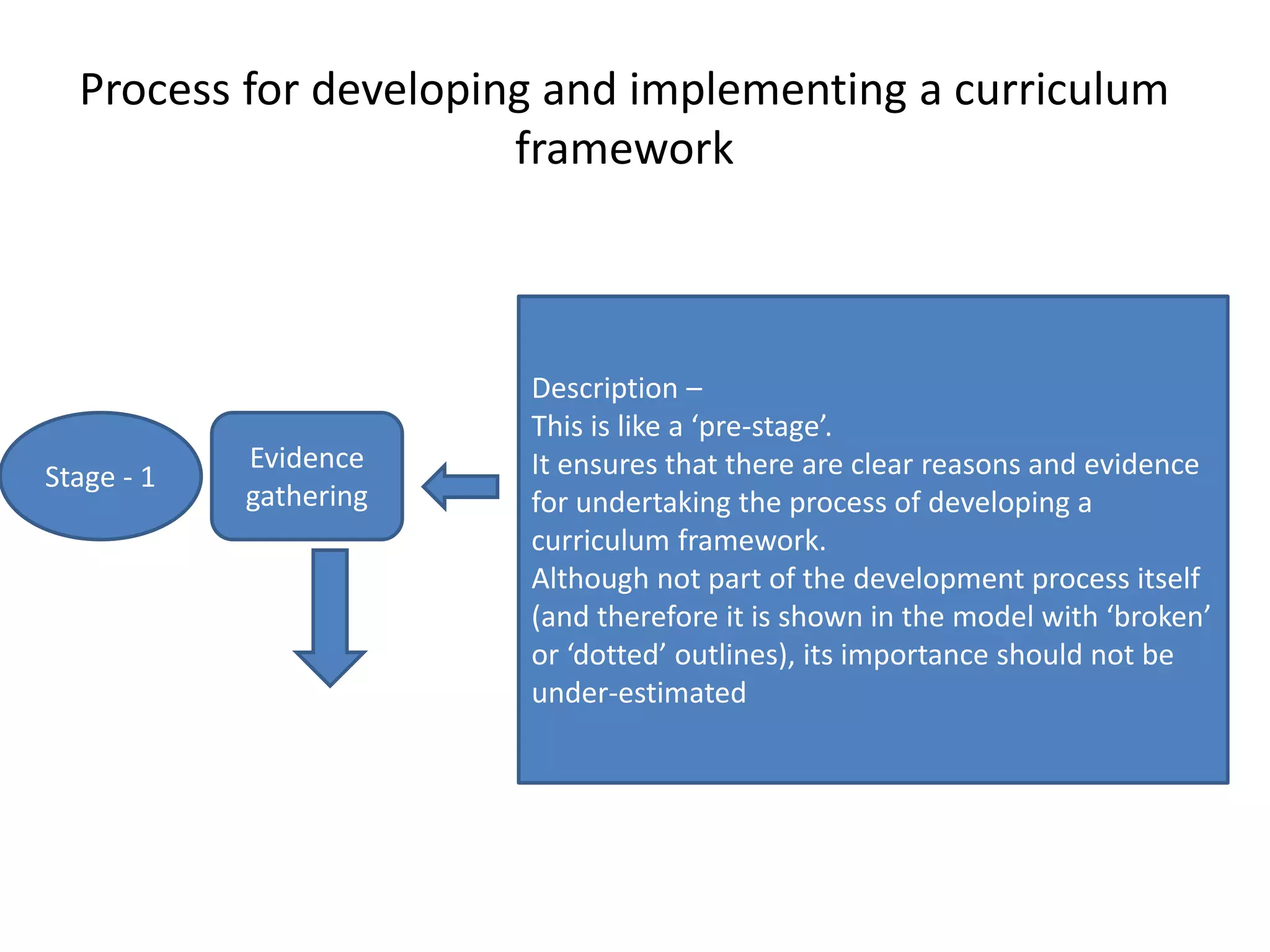 Process for developing and implementing a curriculum framework

Stage - 1

Evidence gathering

Description –
This is like a ‘pre-stage’.
It ensures that there are clear reasons and evidence for undertaking the process of developing a curriculum framework.
Although not part of the development process itself (and therefore it is shown in the model with ‘broken’ or ‘dotted’ outlines), its importance should not be under-estimated